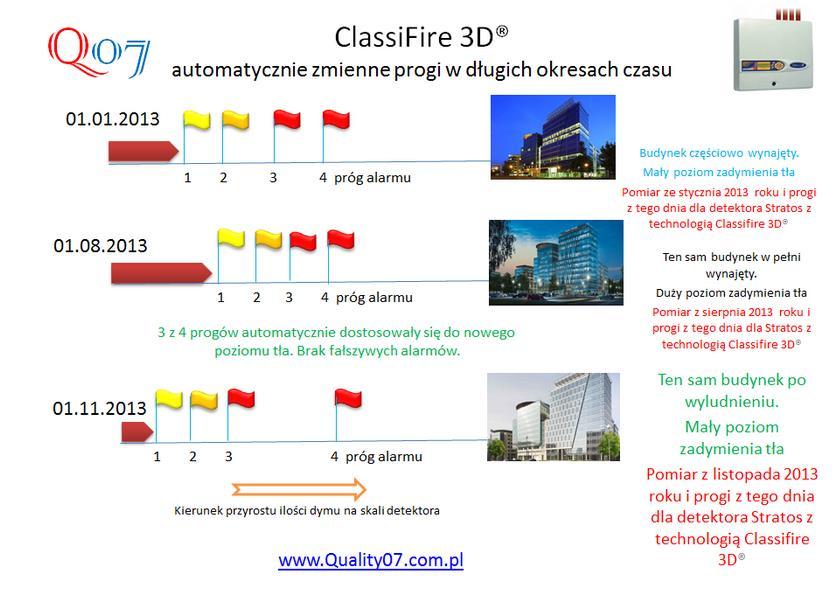 Q07

ClassiFire 3D®

automatycznie zmienne progi w długich okresach czasu

01.01.2013

1 2 3 4 próg alarmu

Budynek częściowo wynajęty.

Mały poziom zadymienia tła

Pomiar ze stycznia 2013 roku i progi z tego dnia dla detektora Stratos z technologią Classifire 3D®

01.08.2013

1 2 3 4 próg alarmu

Ten sam budynek w pełni wynajęty.

Duży poziom zadymienia tła

Pomiar z sierpnia 2013 roku i progi z tego dnia dla Stratos z technologią Classifire 3D®

3 z 4 progów automatycznie dostosowały się do nowego poziomu tła. Brak fałszywych alarmów.

01.11.2013

1 2 3 4 próg alarmu

Ten sam budynek po wyludnieniu.

Mały poziom zadymienia tła

Pomiar z listopada 2013 roku i progi z tego dnia dla detektora Stratos z technologią Classifire 3D®

Kierunek przyrostu ilości dymu na skali detektora

www.Quality07.com.pl